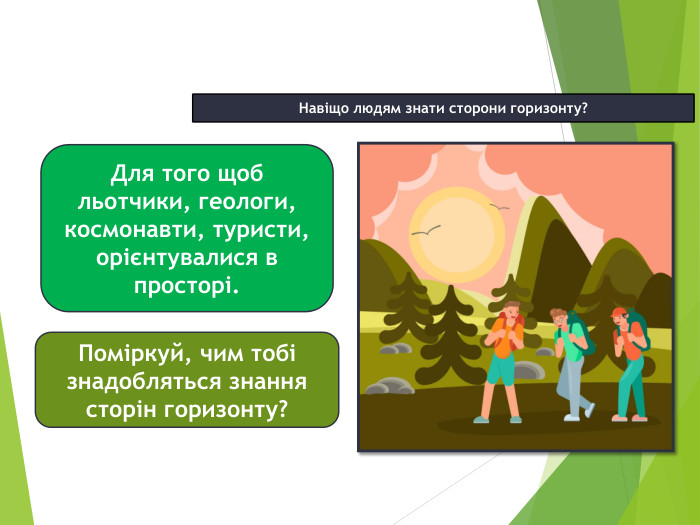 Навіщо людям знати сторони горизонту?

Для того щоб льотчики, геологи, космонавти, туристи, орієнтувалися в просторі.

Поміркуй, чим тобі знадобляться знання сторін горизонту?